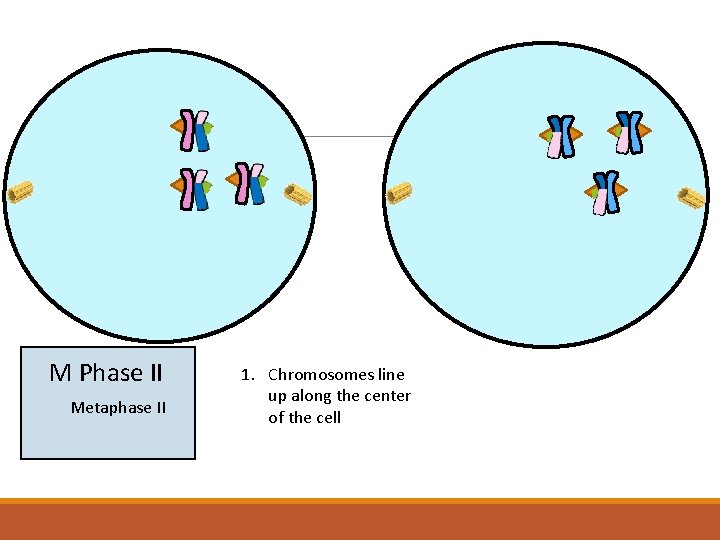 M Phase II

Metaphase II

1. Chromosomes line up along the center of the cell